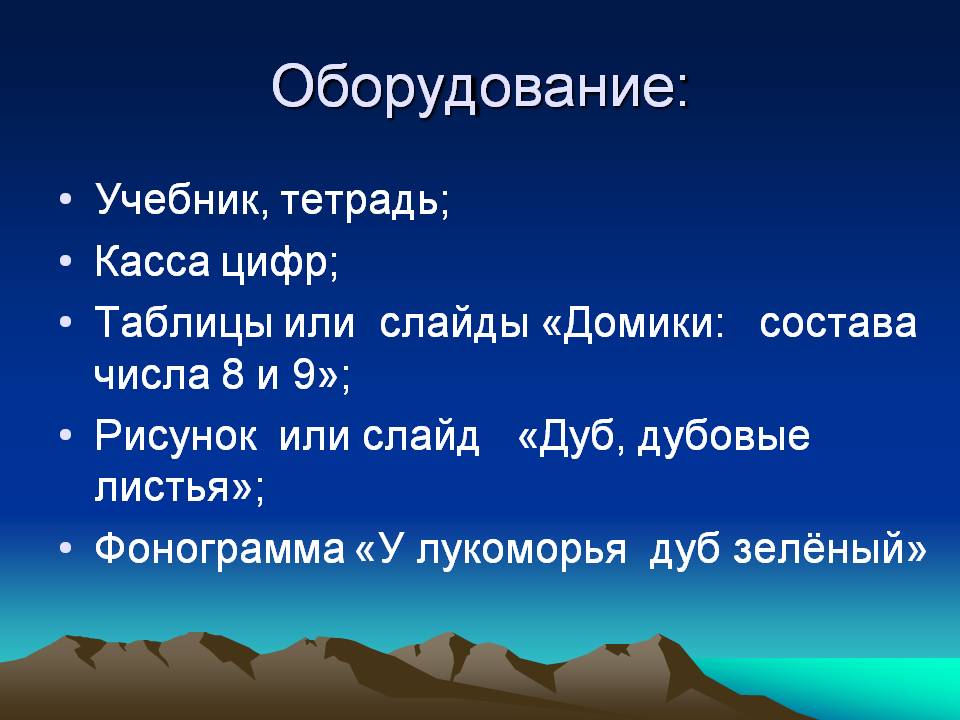 Оборудование:

• Учебник, тетрадь;
• Касса цифр;
• Таблицы или слайды «Домики: состава числа 8 и 9»;
• Рисунок или слайд «Дуб, дубовые листья»;
• Фонограмма «У лукоморья дуб зелёный»